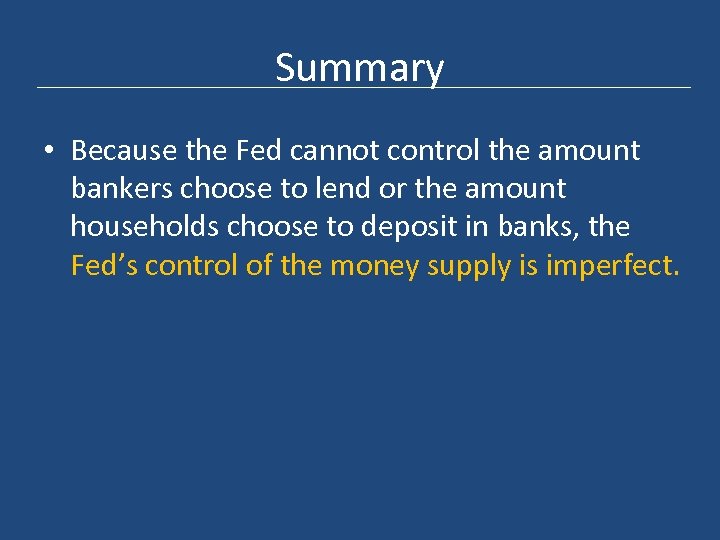 Summary

• Because the Fed cannot control the amount bankers choose to lend or the amount households choose to deposit in banks, the Fed’s control of the money supply is imperfect.